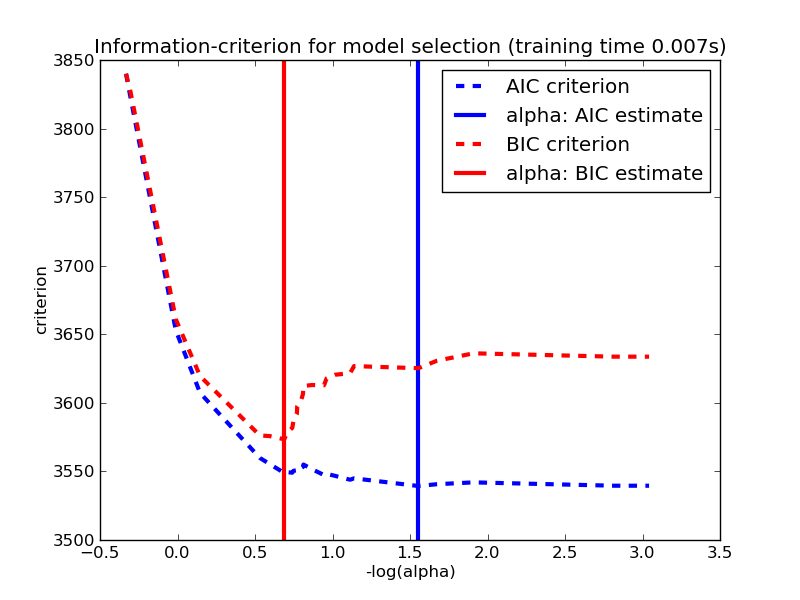 Information-criterion for model selection (training time 0.007s)

AIC criterion
alpha: AIC estimate
BIC criterion
alpha: BIC estimate

criterion

3850
3800
3750
3700
3650
3600
3550
3500

−0.5
0.0
0.5
1.0
1.5
2.0
2.5
3.0
3.5

-log(alpha)